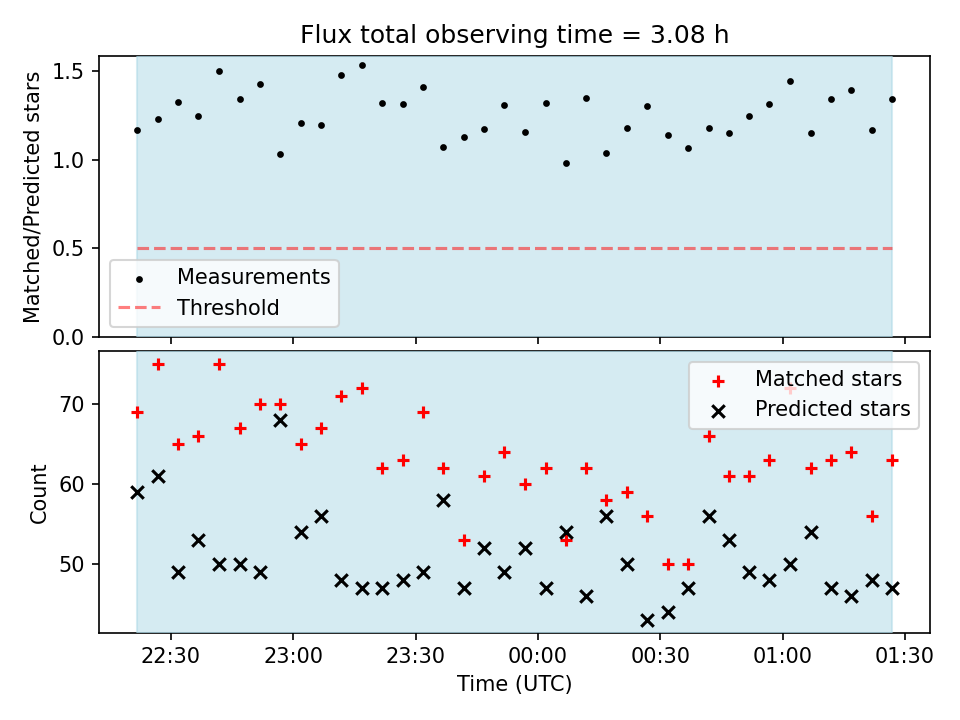 Flux total observing time = 3.08 h

Matched/Predicted stars

1.5
1.0
0.5
0.0

Measurements
Threshold

Count

70
60
50

Matched stars
Predicted stars

22:30
23:00
23:30
00:00
00:30
01:00
01:30

Time (UTC)